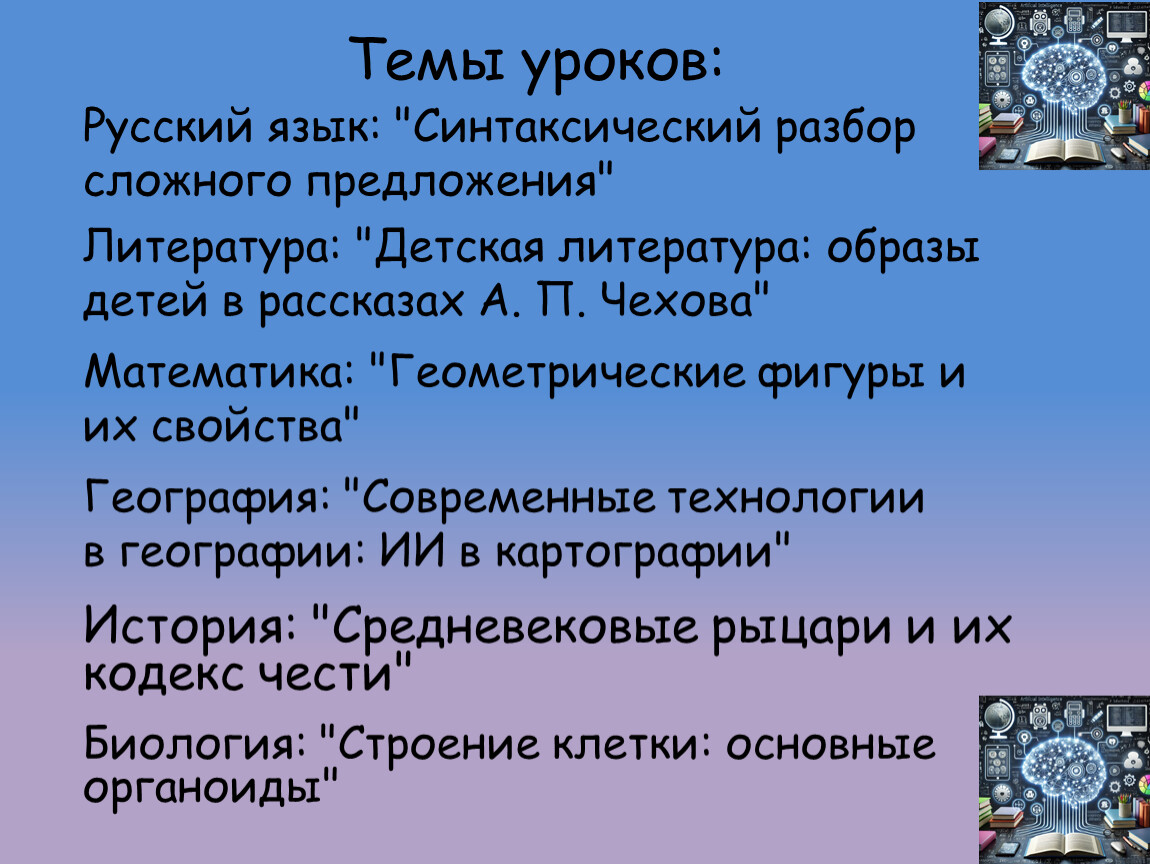 Темы уроков:

Русский язык: "Синтаксический разбор сложного предложения"

Литература: "Детская литература: образы детей в рассказах А. П. Чехова"

Математика: "Геометрические фигуры и их свойства"

География: "Современные технологии в географии: ИИ в картографии"

История: "Средневековые рыцари и их кодекс чести"

Биология: "Строение клетки: основные органоиды"